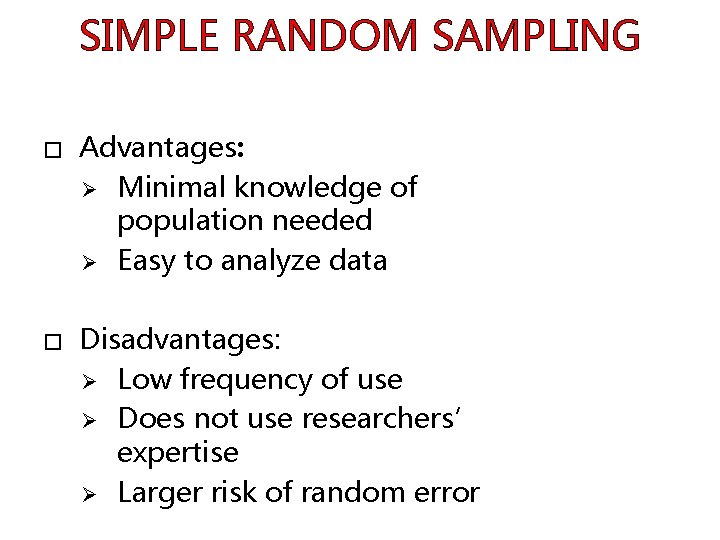 SIMPLE RANDOM SAMPLING

□ Advantages:
➢ Minimal knowledge of population needed
➢ Easy to analyze data

□ Disadvantages:
➢ Low frequency of use
➢ Does not use researchers' expertise
➢ Larger risk of random error